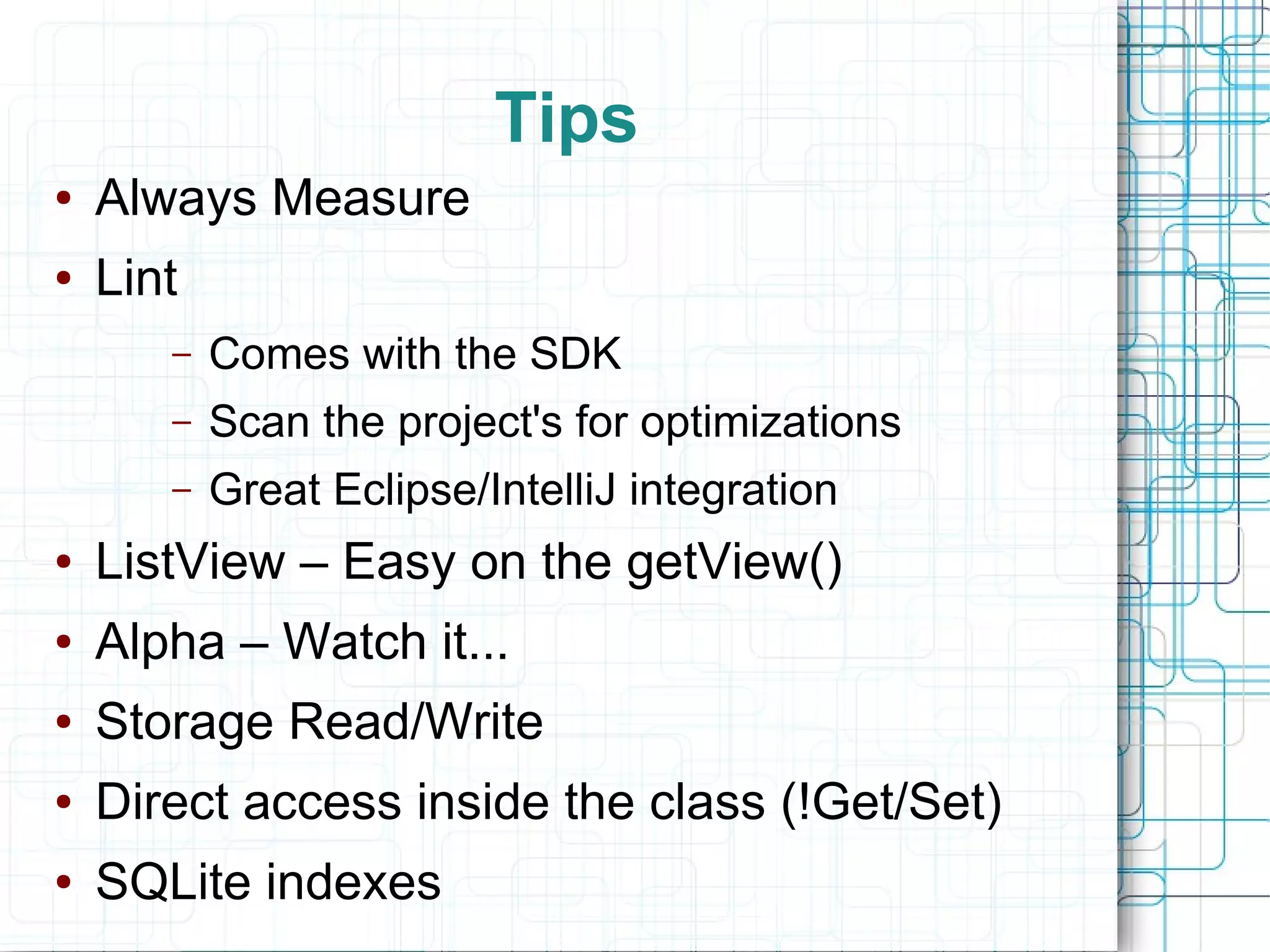 Tips

• Always Measure
• Lint
  – Comes with the SDK
  – Scan the project's for optimizations
  – Great Eclipse/IntelliJ integration
• ListView – Easy on the getView()
• Alpha – Watch it...
• Storage Read/Write
• Direct access inside the class (!Get/Set)
• SQLite indexes